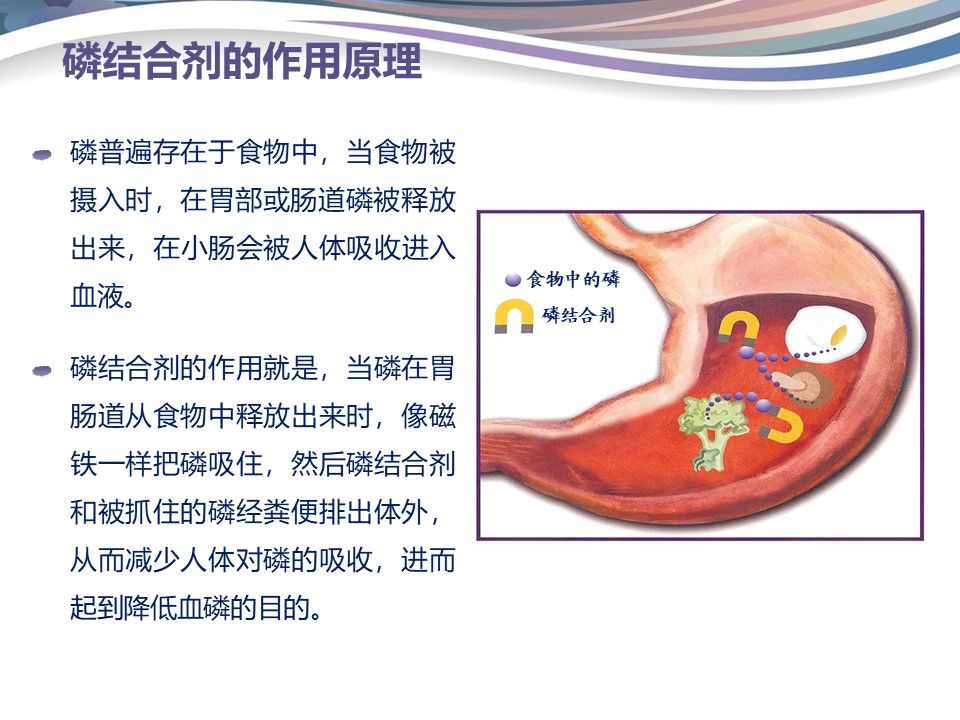 磷结合剂的作用原理

磷普遍存在于食物中，当食物被摄入时，在胃部或肠道磷被释放出来，在小肠会被人体吸收进入血液。

磷结合剂的作用就是，当磷在胃肠道从食物中释放出来时，像磁铁一样把磷吸住，然后磷结合剂和被抓住的磷经粪便排出体外，从而减少人体对磷的吸收，进而起到降低血磷的目的。

食物中的磷
磷结合剂